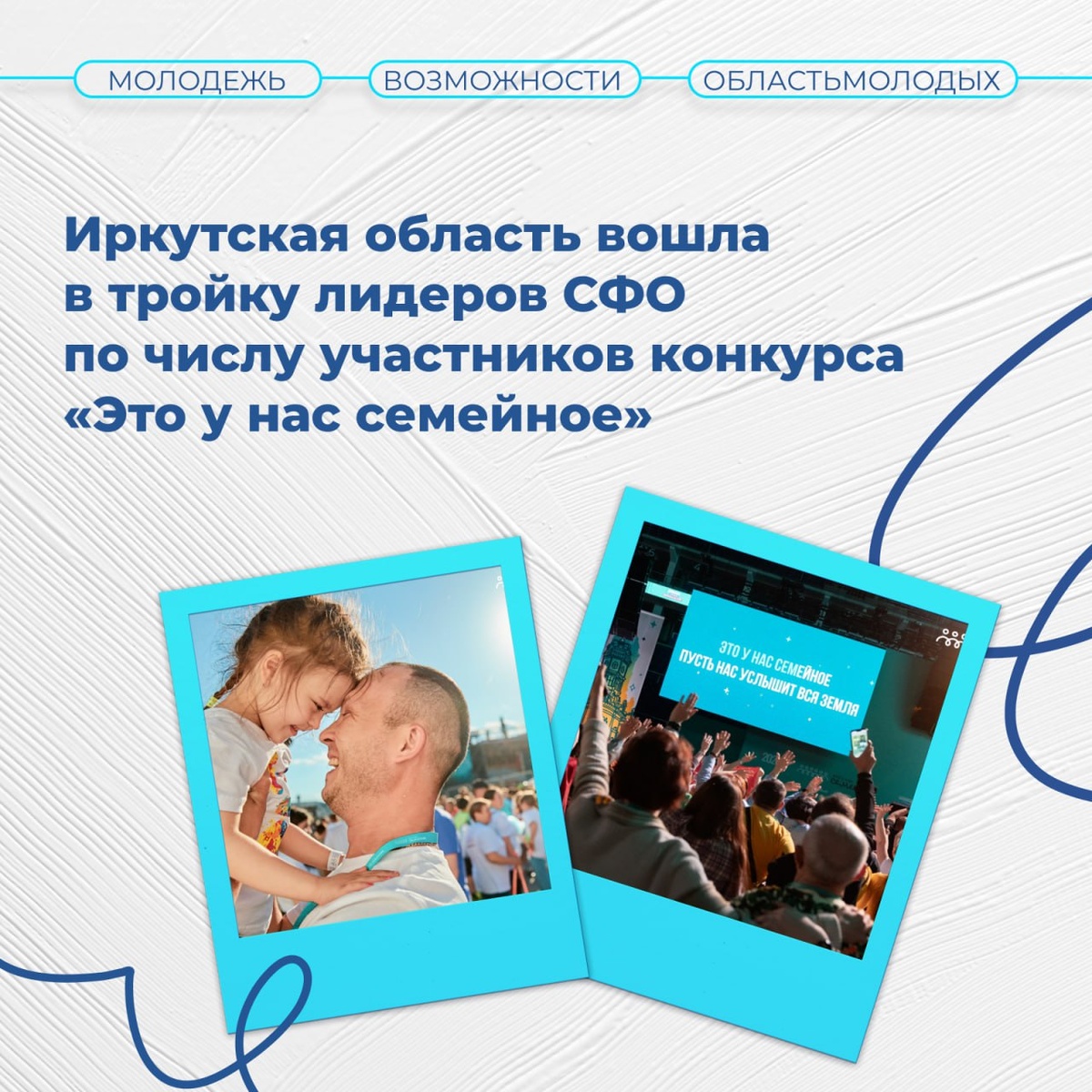 МОЛОДЕЖЬ ВОЗМОЖНОСТИ ОБЛАСТЬМОЛОДЫХ

Иркутская область вошла в тройку лидеров СФО по числу участников конкурса «Это у нас семейное»

ЭТО У НАС СЕМЕЙНОЕ
ПУСТЬ НАС УСЛЫШИТ ВСЯ ЗЕМЛЯ